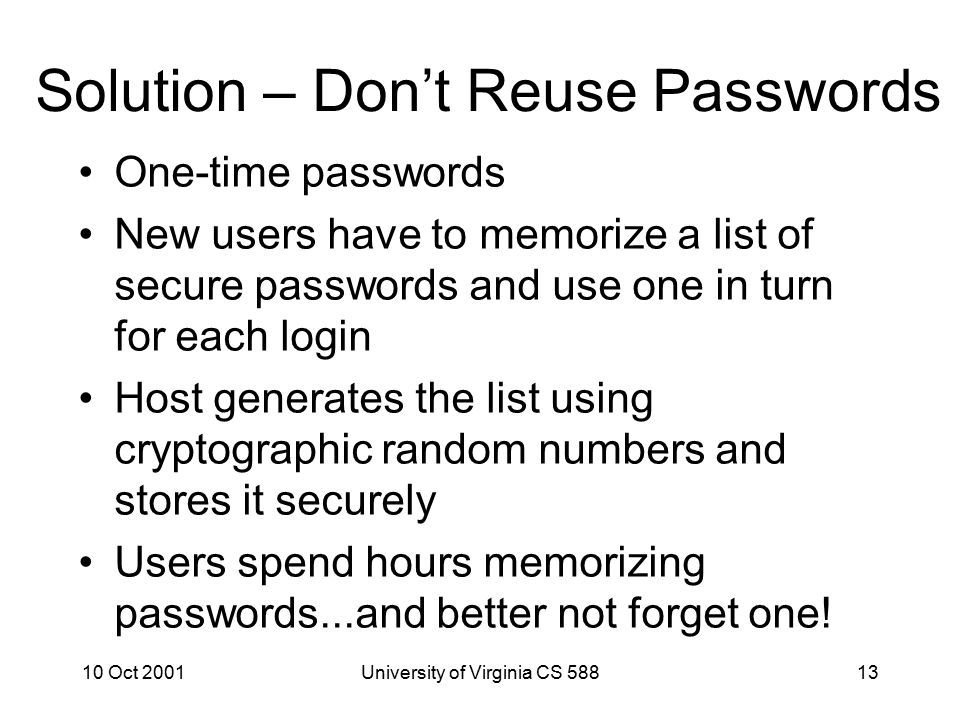 Solution – Don’t Reuse Passwords

• One-time passwords

• New users have to memorize a list of secure passwords and use one in turn for each login

• Host generates the list using cryptographic random numbers and stores it securely

• Users spend hours memorizing passwords...and better not forget one!

10 Oct 2001 University of Virginia CS 588 13